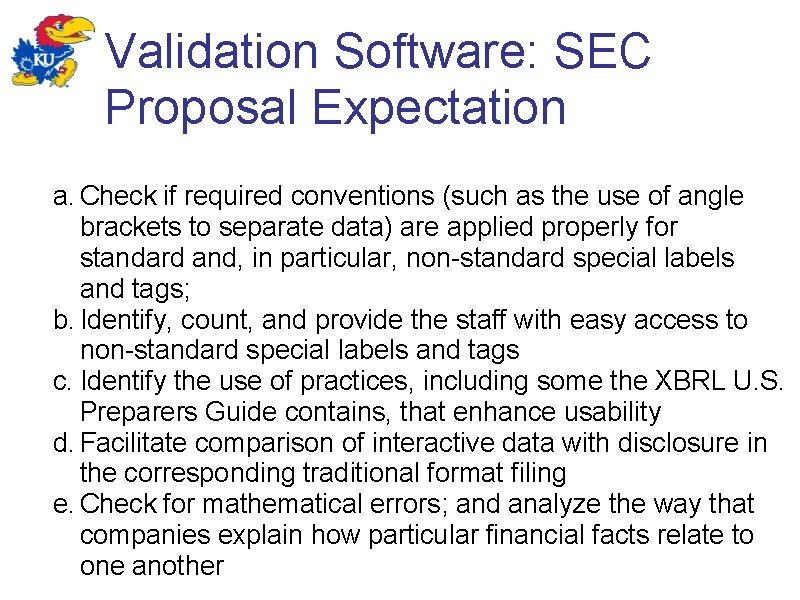 KU

Validation Software: SEC Proposal Expectation

a. Check if required conventions (such as the use of angle brackets to separate data) are applied properly for standard and, in particular, non-standard special labels and tags;
b. Identify, count, and provide the staff with easy access to non-standard special labels and tags
c. Identify the use of practices, including some the XBRL U.S. Preparers Guide contains, that enhance usability
d. Facilitate comparison of interactive data with disclosure in the corresponding traditional format filing
e. Check for mathematical errors; and analyze the way that companies explain how particular financial facts relate to one another